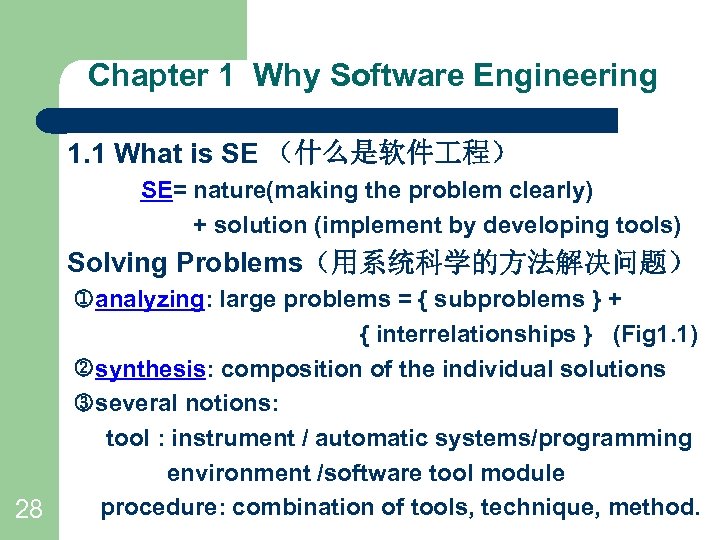 Chapter 1 Why Software Engineering

1.1 What is SE （什么是软件工程）

SE= nature(making the problem clearly)
+ solution (implement by developing tools)

Solving Problems（用系统科学的方法解决问题）

①analyzing: large problems = { subproblems } + { interrelationships } (Fig1.1)

②synthesis: composition of the individual solutions

③several notions:

tool : instrument / automatic systems/programming environment /software tool module

procedure: combination of tools, technique, method.

28